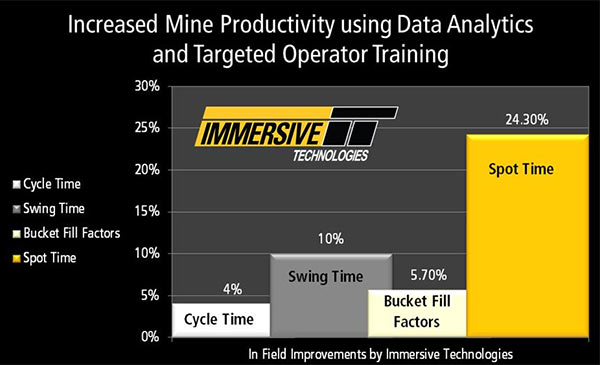 Increased Mine Productivity using Data Analytics and Targeted Operator Training

30%
25%
20%
15%
10%
5%
0%

IMMERSIVE TECHNOLOGIES

Cycle Time
Swing Time
Bucket Fill Factors
Spot Time

4%
Cycle Time

10%
Swing Time

5.70%
Bucket Fill Factors

24.30%
Spot Time

In Field Improvements by Immersive Technologies